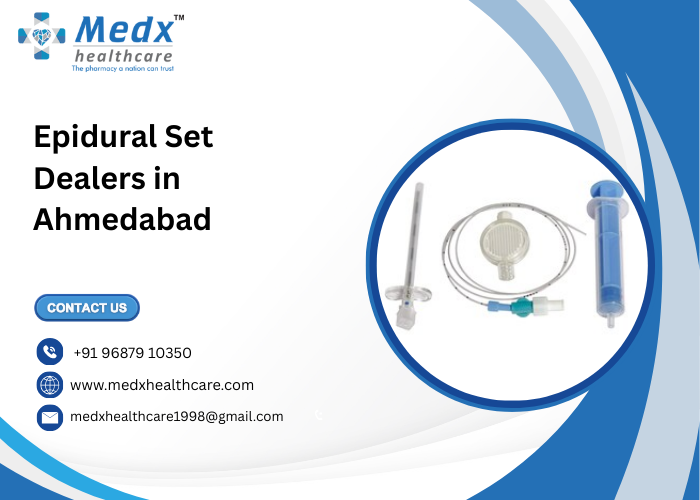 Medx™
healthcare
The pharmacy a nation can trust

Epidural Set Dealers in Ahmedabad

CONTACT US

+91 96879 10350

www.medxhealthcare.com

medxhealthcare1998@gmail.com